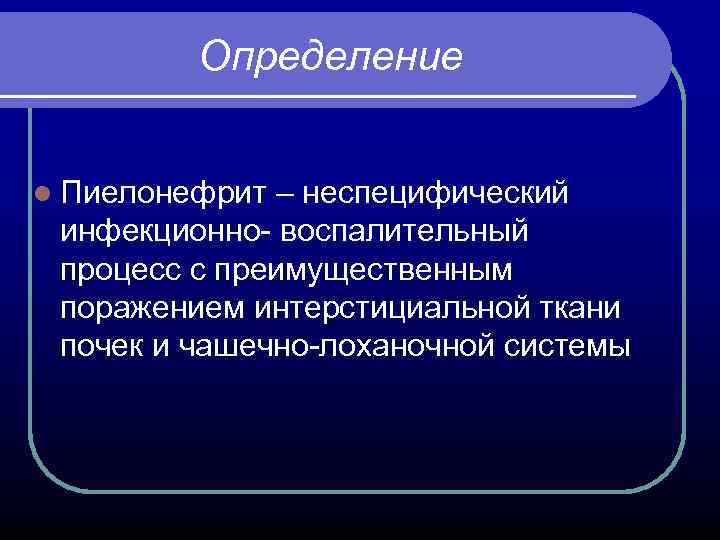 Определение

Пиелонефрит – неспецифический инфекционно- воспалительный процесс с преимущественным поражением интерстициальной ткани почек и чашечно-лоханочной системы